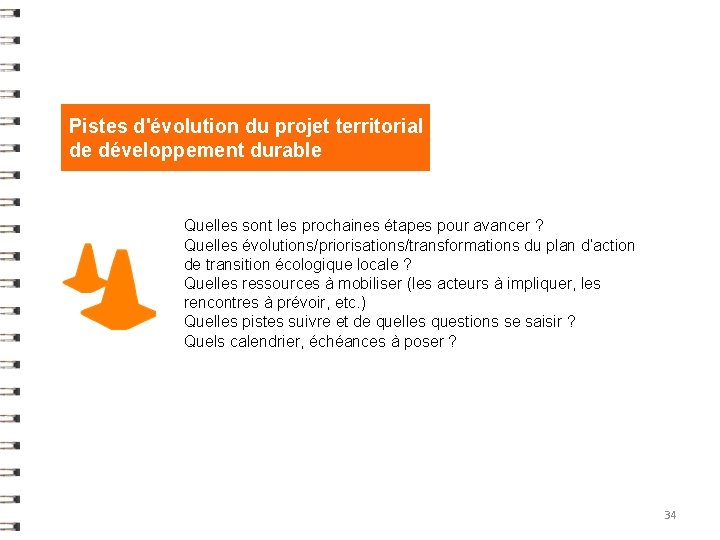 Pistes d'évolution du projet territorial de développement durable

Quelles sont les prochaines étapes pour avancer ?
Quelles évolutions/priorisations/transformations du plan d'action de transition écologique locale ?
Quelles ressources à mobiliser (les acteurs à impliquer, les rencontres à prévoir, etc.)
Quelles pistes suivre et de quelles questions se saisir ?
Quels calendrier, échéances à poser ?

34